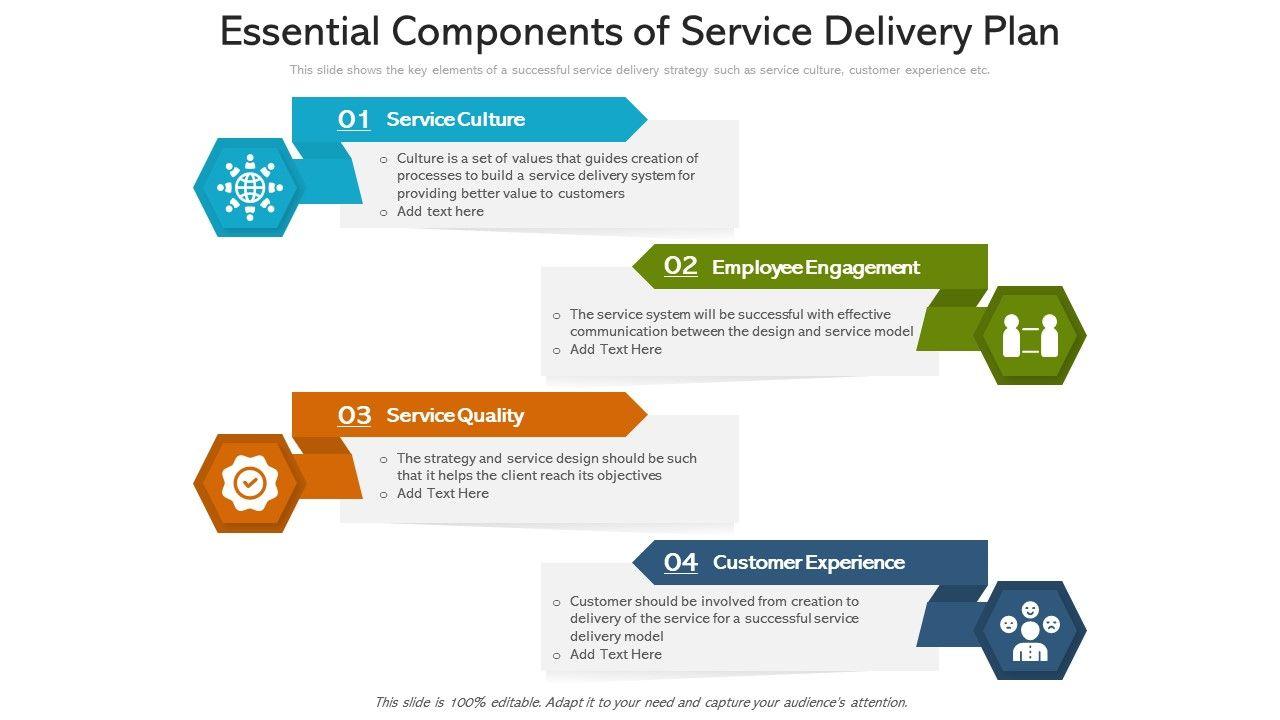 Essential Components of Service Delivery Plan

This slide shows the key elements of a successful service delivery strategy such as service culture, customer experience etc.

01 Service Culture

o Culture is a set of values that guides creation of processes to build a service delivery system for providing better value to customers
o Add text here

02 Employee Engagement

o The service system will be successful with effective communication between the design and service model
o Add Text Here

03 Service Quality

o The strategy and service design should be such that it helps the client reach its objectives
o Add Text Here

04 Customer Experience

o Customer should be involved from creation to delivery of the service for a successful service delivery model
o Add Text Here

This slide is 100% editable. Adapt it to your need and capture your audience's attention.